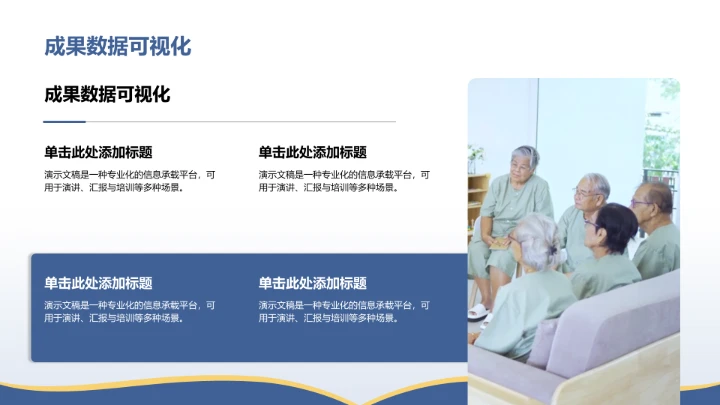 成果数据可视化

成果数据可视化

单击此处添加标题
演示文稿是一种专业化的信息承载平台，可用于演讲、汇报与培训等多种场景。

单击此处添加标题
演示文稿是一种专业化的信息承载平台，可用于演讲、汇报与培训等多种场景。

单击此处添加标题
演示文稿是一种专业化的信息承载平台，可用于演讲、汇报与培训等多种场景。

单击此处添加标题
演示文稿是一种专业化的信息承载平台，可用于演讲、汇报与培训等多种场景。